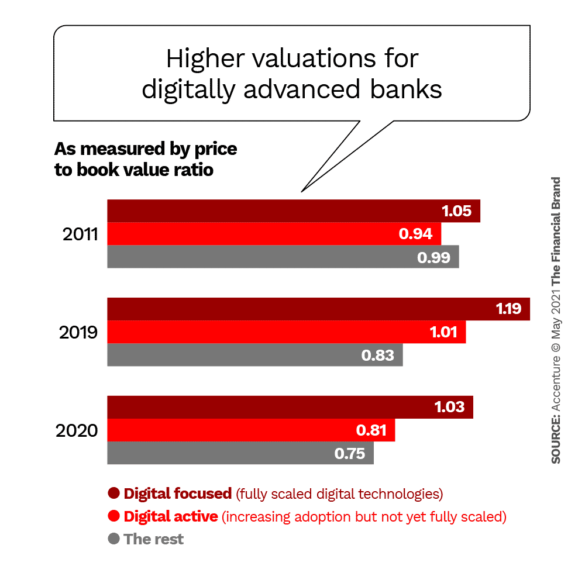 Higher valuations for digitally advanced banks

As measured by price to book value ratio

2011
1.05
0.94
0.99

2019
1.19
1.01
0.83

2020
1.03
0.81
0.75

Digital focused (fully scaled digital technologies)
Digital active (increasing adoption but not yet fully scaled)
The rest

SOURCE: Accenture © May 2021 The Financial Brand